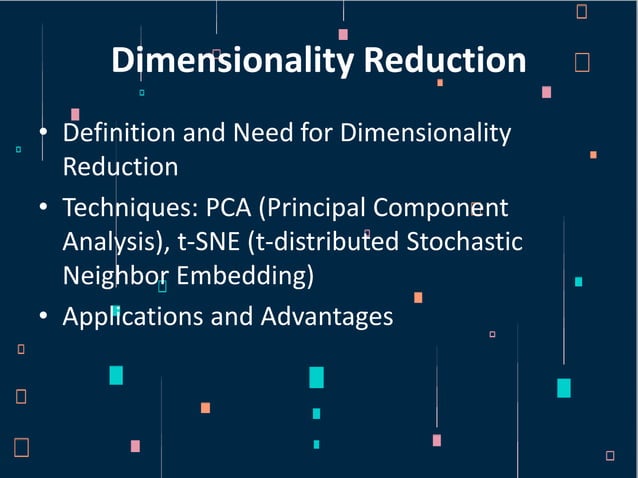 Dimensionality Reduction

• Definition and Need for Dimensionality Reduction
• Techniques: PCA (Principal Component Analysis), t-SNE (t-distributed Stochastic Neighbor Embedding)
• Applications and Advantages